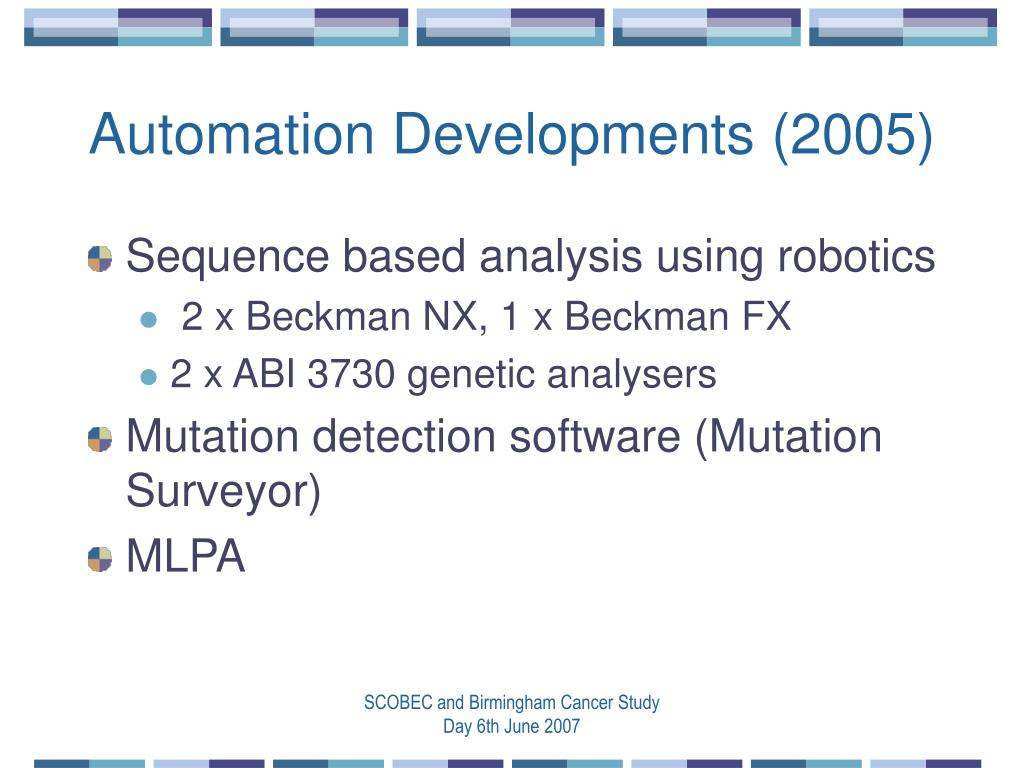 Automation Developments (2005)

Sequence based analysis using robotics

2 x Beckman NX, 1 x Beckman FX

2 x ABI 3730 genetic analysers

Mutation detection software (Mutation Surveyor)

MLPA

SCOBEC and Birmingham Cancer Study Day 6th June 2007